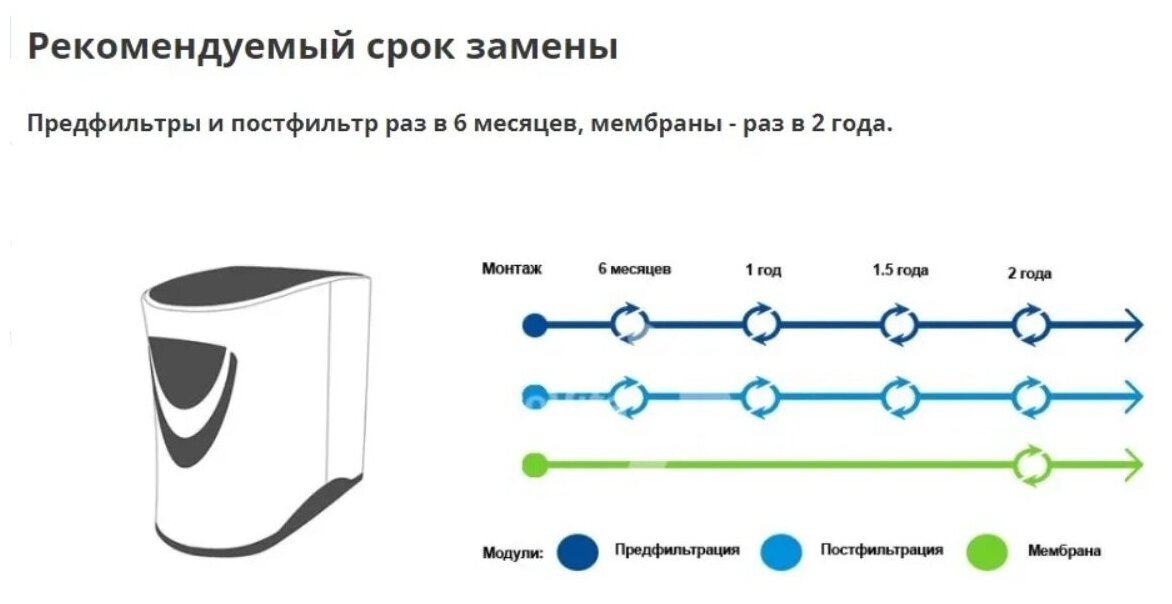 Рекомендуемый срок замены

Предфильтры и постфильтр раз в 6 месяцев, мембраны - раз в 2 года.

Монтаж 6 месяцев 1 год 1.5 года 2 года

Модули: Предфильтрация Постфильтрация Мембрана